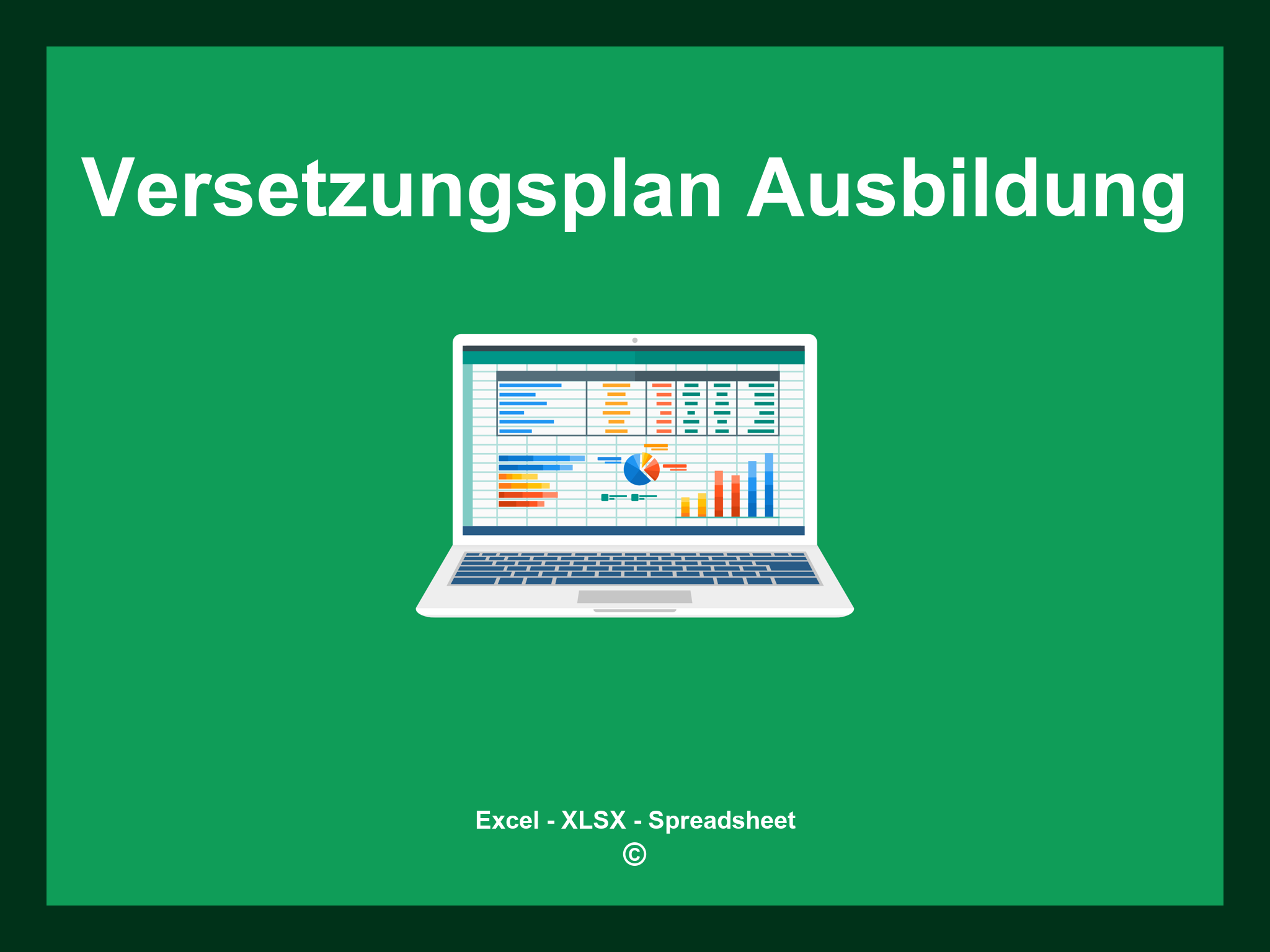 Versetzungsplan Ausbildung

Excel - XLSX - Spreadsheet
©